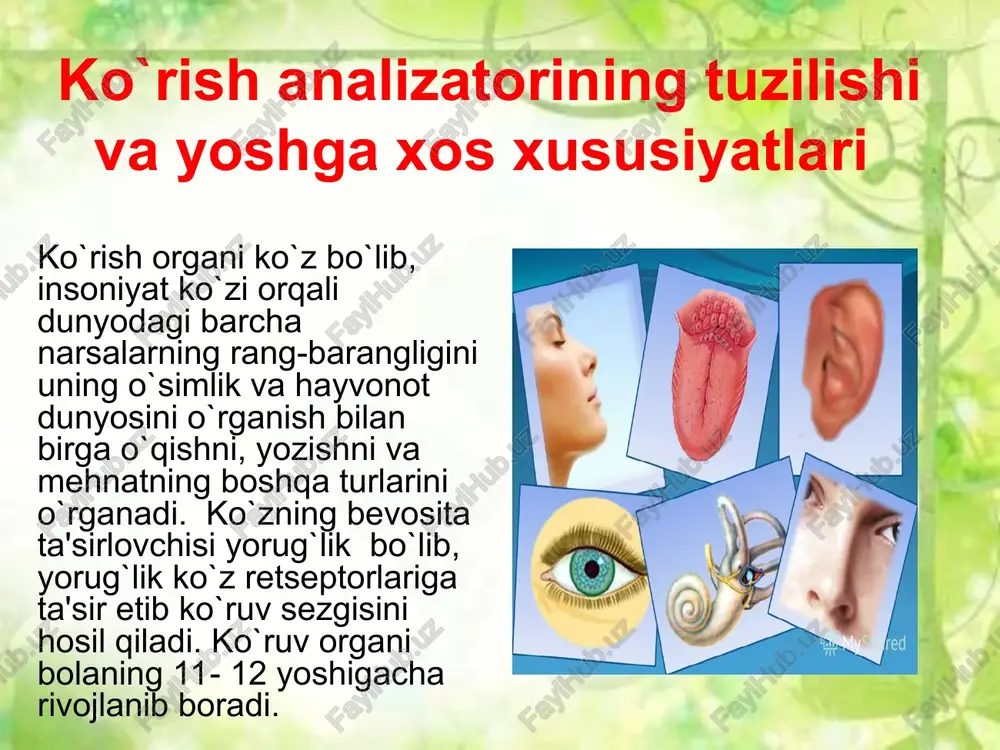 Ko`rish analizatorining tuzilishi va yoshga xos xususiyatlari

Ko`rish organi ko`z bo`lib, insoniyat ko`zi orqali dunyodagi barcha narsalarning rang-barangligini uning o`simlik va hayvonot dunyosini o`rganish bilan birga o`qishni, yozishni va mehnatning boshqa turlarini o`rganadi. Ko`zning bevosita ta'sirlovchisi yorug`lik bo`lib, yorug`lik ko`z retseptorlariga ta'sir etib ko`ruv sezgisini hosil qiladi. Ko`ruv organi bolaning 11- 12 yoshigacha rivojlanib boradi.

MyShared

FaylHub.uz